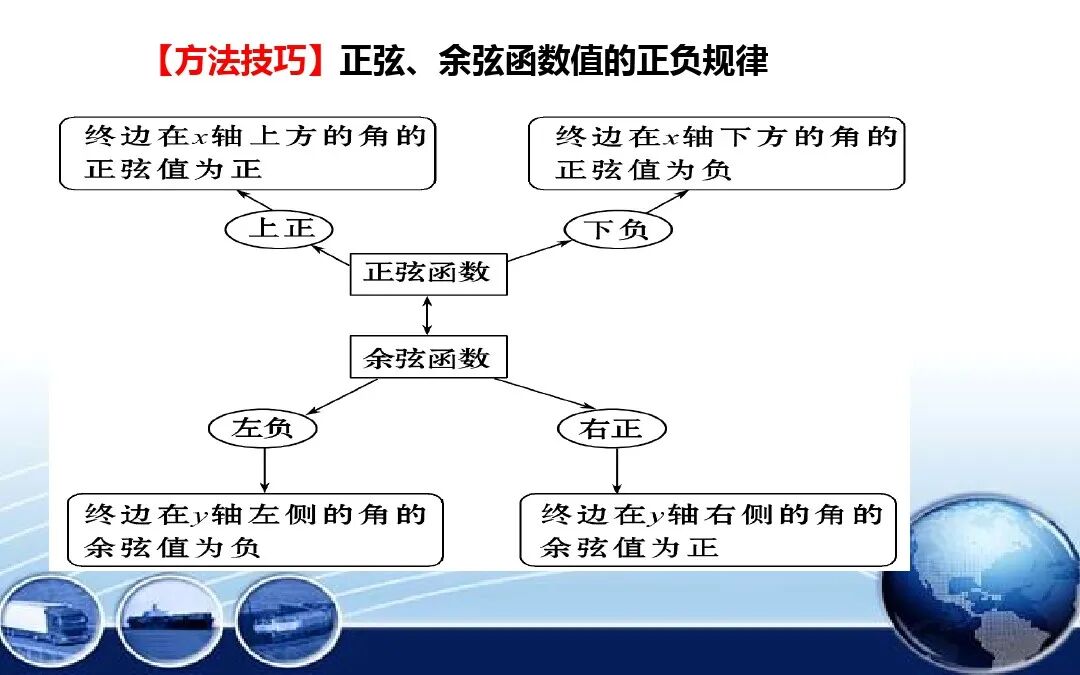 【方法技巧】正弦、余弦函数值的正负规律

终边在$x$轴上方的角的正弦值为正

终边在$x$轴下方的角的正弦值为负

上正

下负

正弦函数

余弦函数

左负

右正

终边在$y$轴左侧的角的余弦值为负

终边在$y$轴右侧的角的余弦值为正